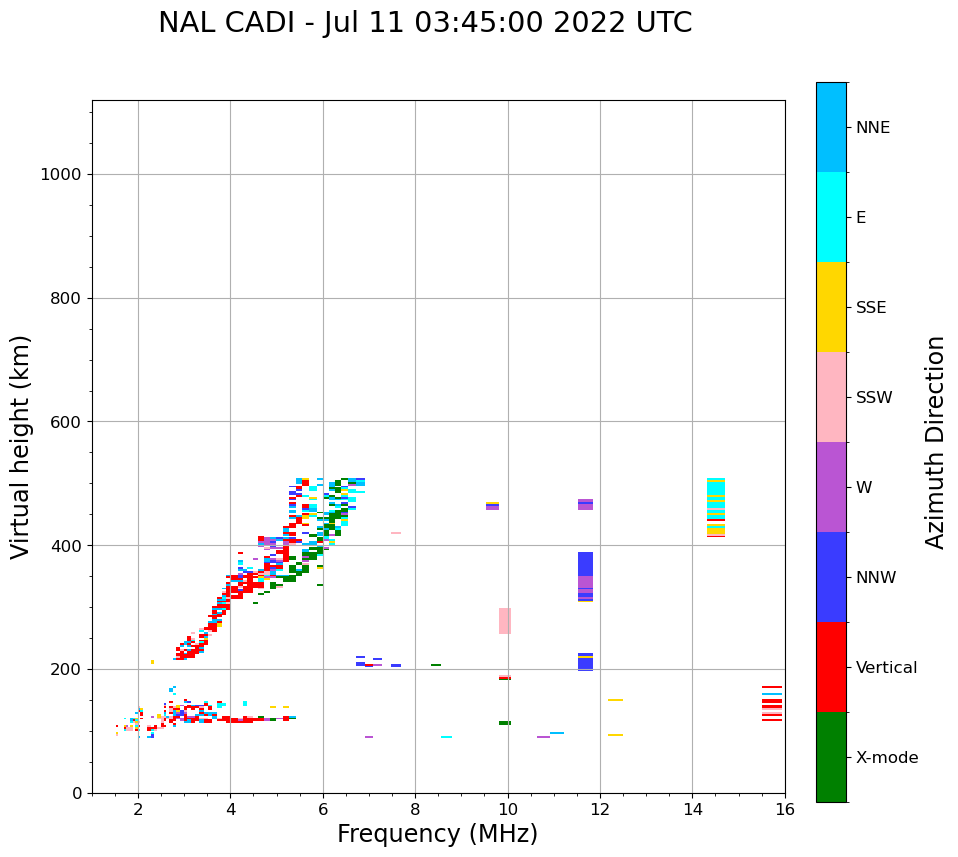 NAL CADI - Jul 11 03:45:00 2022 UTC

Virtual height (km)

1000
800
600
400
200
0

2
4
6
8
10
12
14
16

Frequency (MHz)

NNE
E
SSE
SSW
W
NNW
Vertical
X-mode

Azimuth Direction